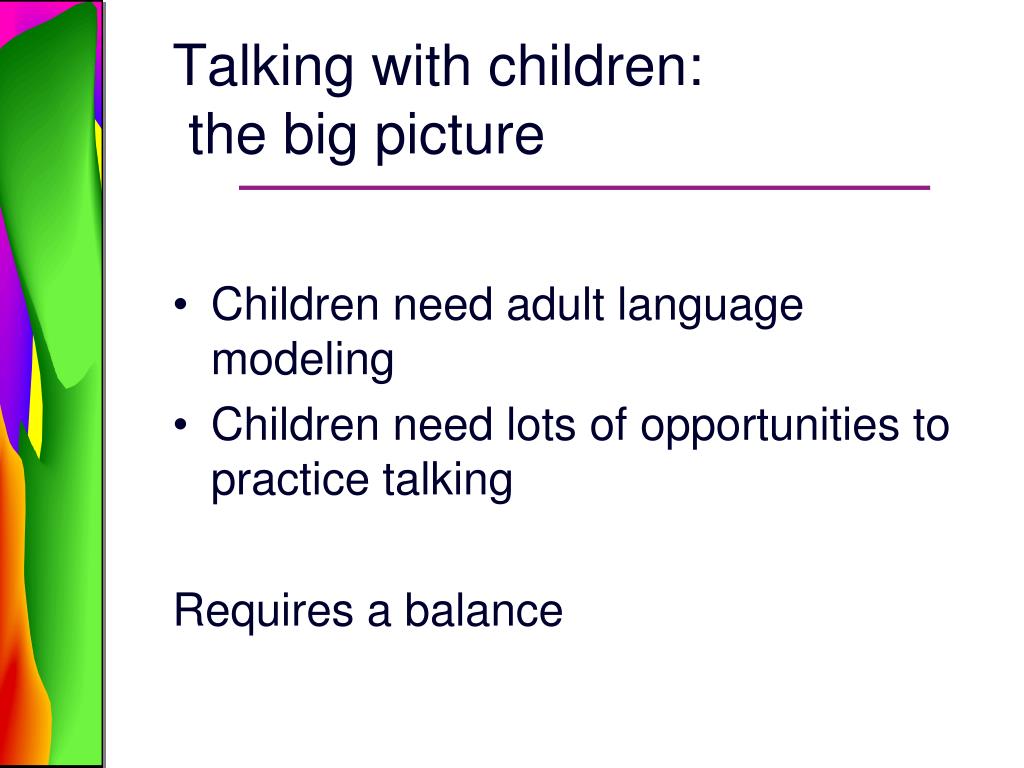 Talking with children:
the big picture

• Children need adult language modeling
• Children need lots of opportunities to practice talking

Requires a balance